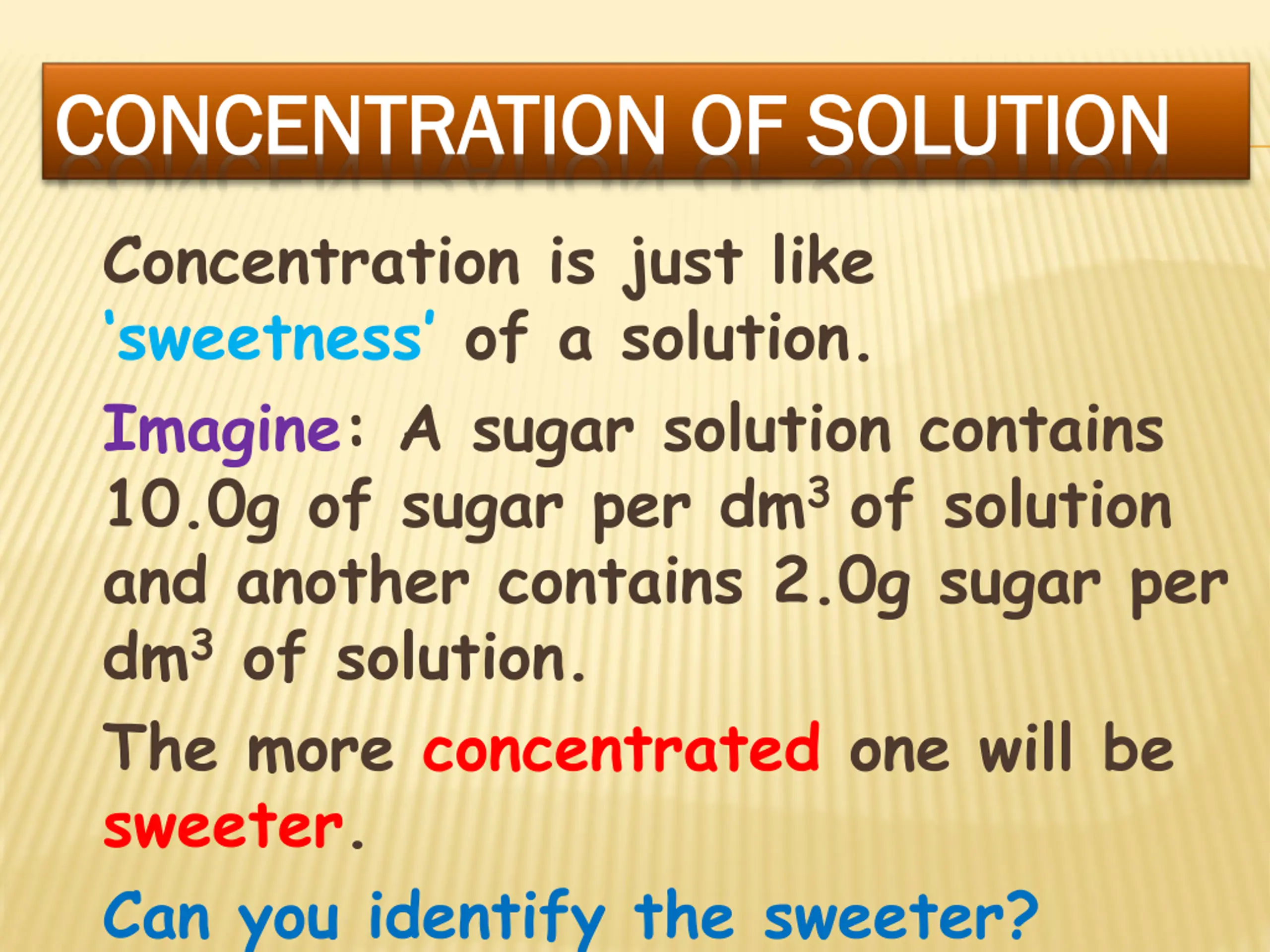 CONCENTRATION OF SOLUTION

Concentration is just like 'sweetness' of a solution.

Imagine: A sugar solution contains 10.0g of sugar per $dm^3$ of solution and another contains 2.0g sugar per $dm^3$ of solution.

The more concentrated one will be sweeter.

Can you identify the sweeter?